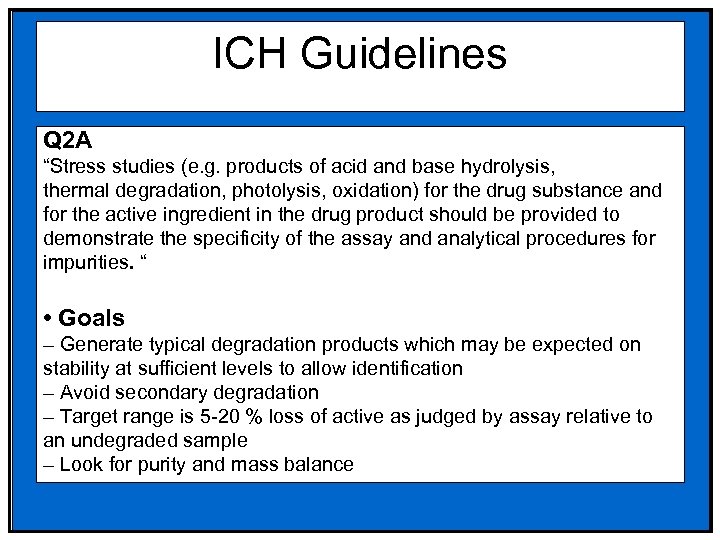 ICH Guidelines

Q2A
“Stress studies (e.g. products of acid and base hydrolysis, thermal degradation, photolysis, oxidation) for the drug substance and for the active ingredient in the drug product should be provided to demonstrate the specificity of the assay and analytical procedures for impurities. “

• Goals
– Generate typical degradation products which may be expected on stability at sufficient levels to allow identification
– Avoid secondary degradation
– Target range is 5-20 % loss of active as judged by assay relative to an undegraded sample
– Look for purity and mass balance